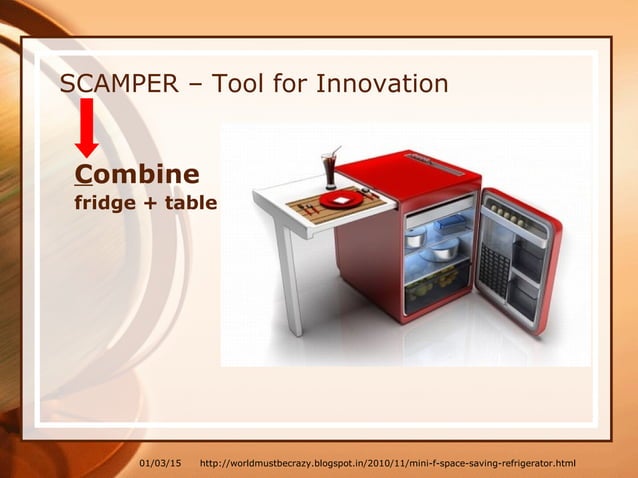 SCAMPER – Tool for Innovation

Combine
fridge + table

01/03/15 http://worldmustbecrazy.blogspot.in/2010/11/mini-f-space-saving-refrigerator.html